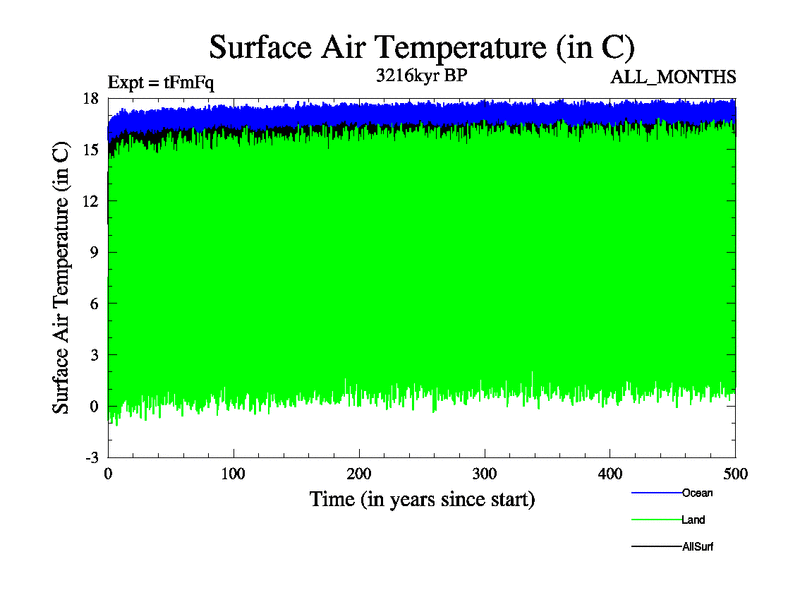 Surface Air Temperature (in C)

Expt = tFmFq

3216kyr BP

ALL_MONTHS

Surface Air Temperature (in C)

18
15
12
9
6
3
0
-3

0
100
200
300
400
500

Time (in years since start)

Ocean
Land
AllSurf